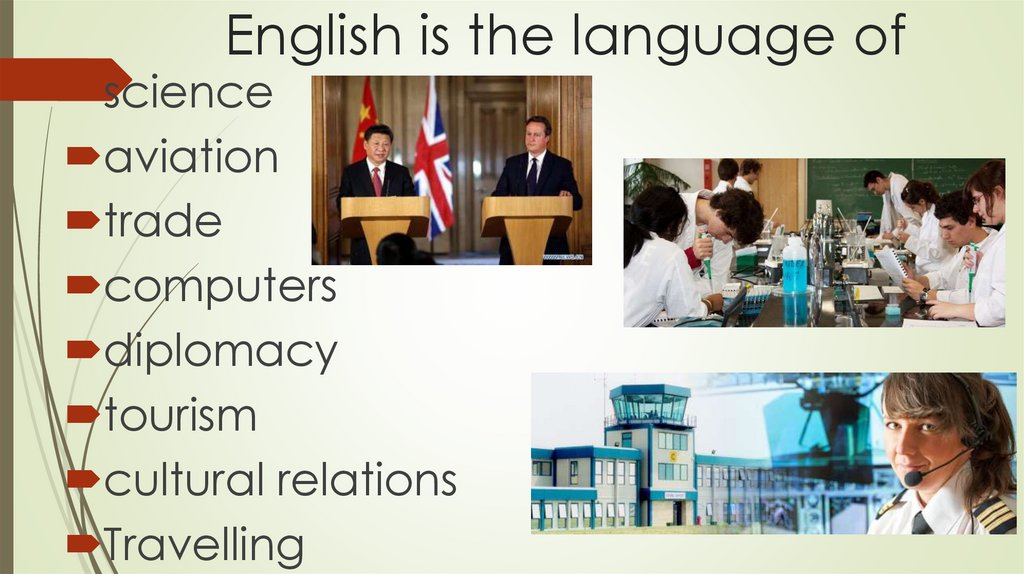 English is the language of

science
aviation
trade
computers
diplomacy
tourism
cultural relations
Travelling